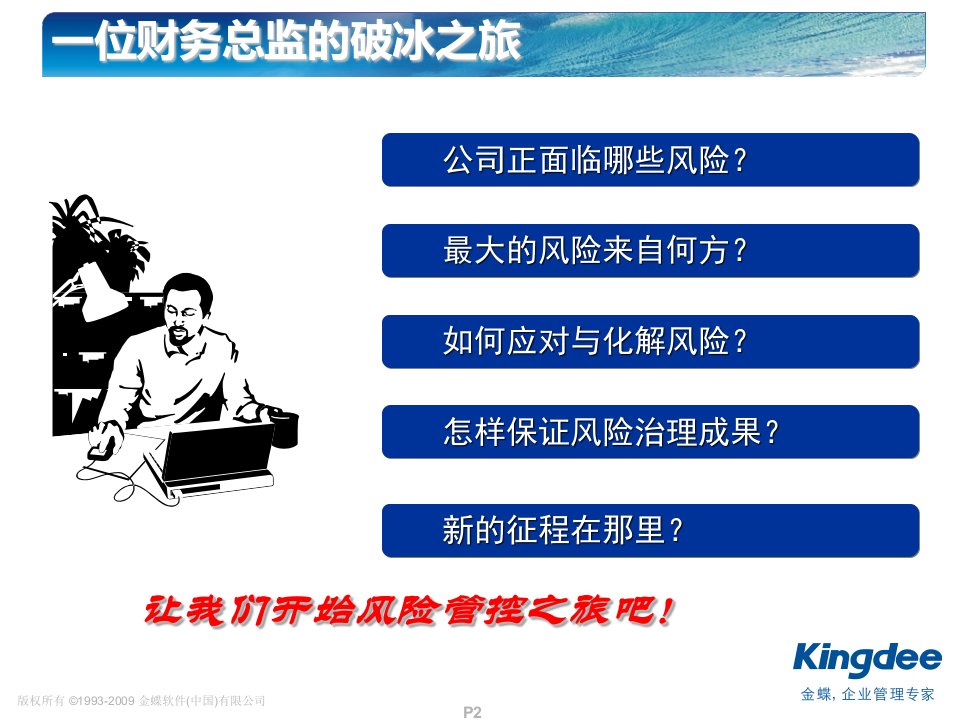 一位财务总监的破冰之旅

公司正面临哪些风险？

最大的风险来自何方？

如何应对与化解风险？

怎样保证风险治理成果？

新的征程在那里？

让我们开始风险管控之旅吧！

Kingdee
金蝶，企业管理专家

版权所有 ©1993-2009 金蝶软件(中国)有限公司

P2